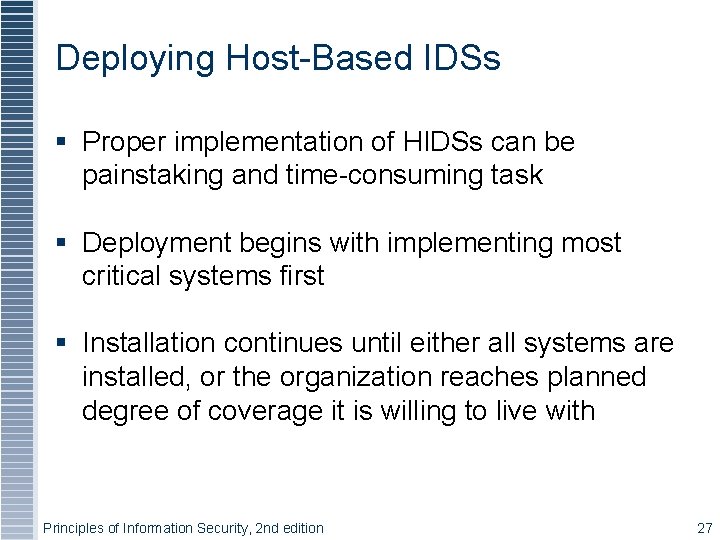 Deploying Host-Based IDSs

▪ Proper implementation of HIDSs can be painstaking and time-consuming task

▪ Deployment begins with implementing most critical systems first

▪ Installation continues until either all systems are installed, or the organization reaches planned degree of coverage it is willing to live with

Principles of Information Security, 2nd edition

27